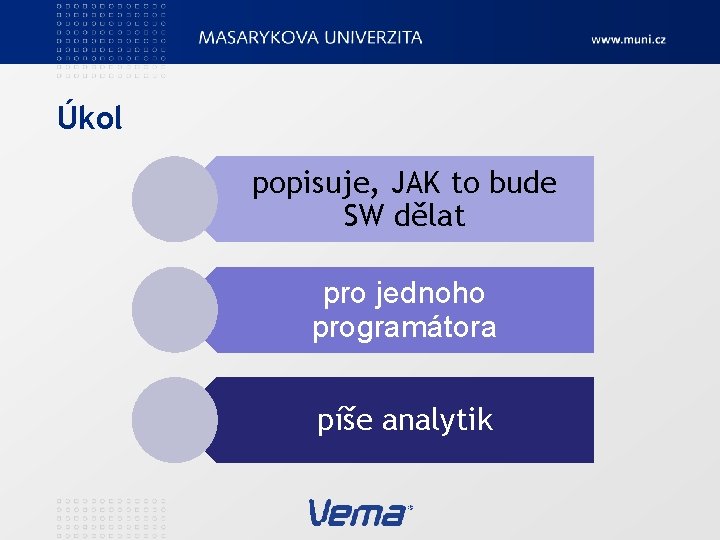 MASARYKOVA UNIVERZITA

www.muni.cz

Úkol

popisuje, JAK to bude SW dělat

pro jednoho programátora

píše analytik

Vema